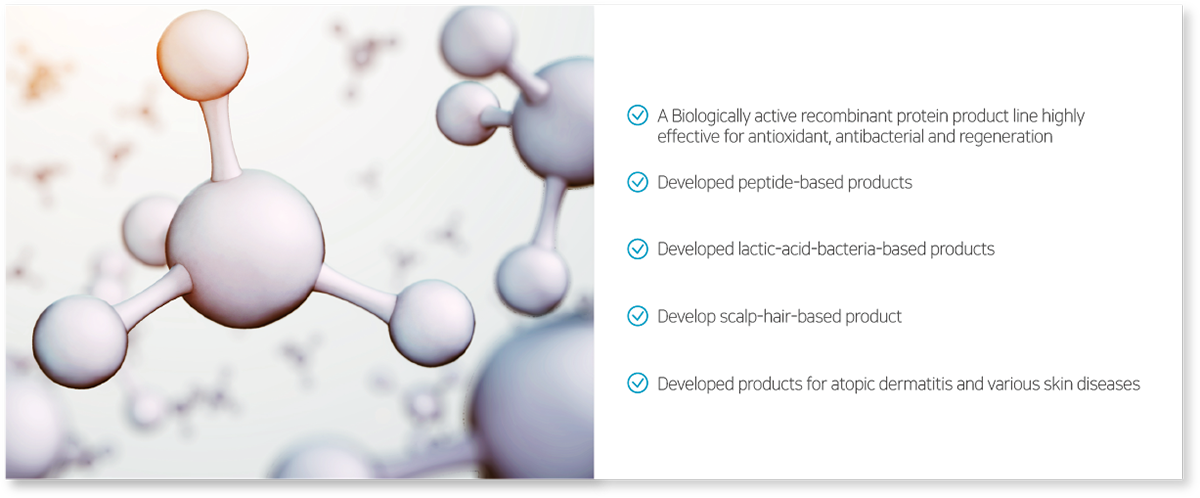 A Biologically active recombinant protein product line highly effective for antioxidant, antibacterial and regeneration

Developed peptide-based products

Developed lactic-acid-bacteria-based products

Develop scalp-hair-based product

Developed products for atopic dermatitis and various skin diseases